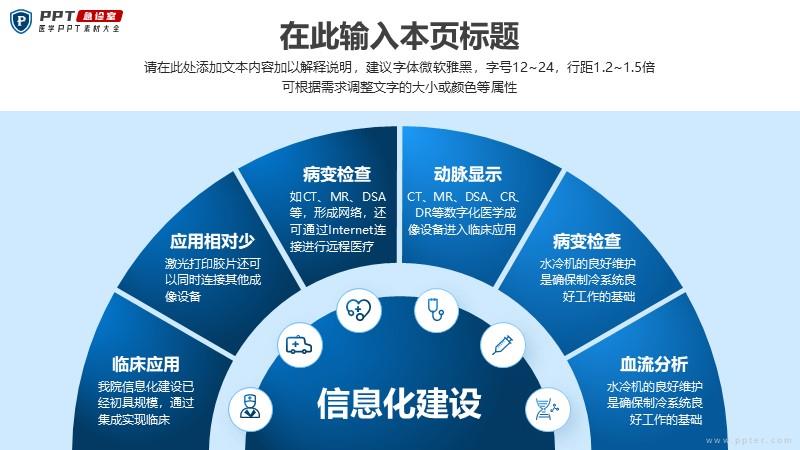 PPT 急诊室
医学PPT素材大全

在此输入本页标题

请在此处添加文本内容加以解释说明，建议字体微软雅黑，字号12~24，行距1.2~1.5倍
可根据需求调整文字的大小或颜色等属性

临床应用
我院信息化建设已经初具规模，通过集成实现临床

应用相对少
激光打印胶片还可以同时连接其他成像设备

病变检查
如CT、MR、DSA等，形成网络，还可通过Internet连接进行远程医疗

动脉显示
CT、MR、DSA、CR、DR等数字化医学成像设备进入临床应用

病变检查
水冷机的良好维护是确保制冷系统良好工作的基础

血流分析
水冷机的良好维护是确保制冷系统良好工作的基础

信息化建设

www.ppter.com